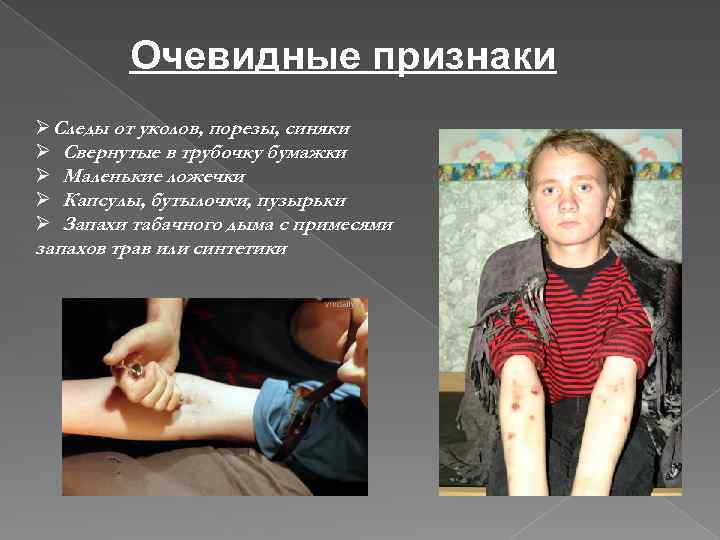 Очевидные признаки

➢ Следы от уколов, порезы, синяки
➢ Свернутые в трубочку бумажки
➢ Маленькие ложечки
➢ Капсулы, бутылочки, пузырьки
➢ Запахи табачного дыма с примесями запахов трав или синтетики